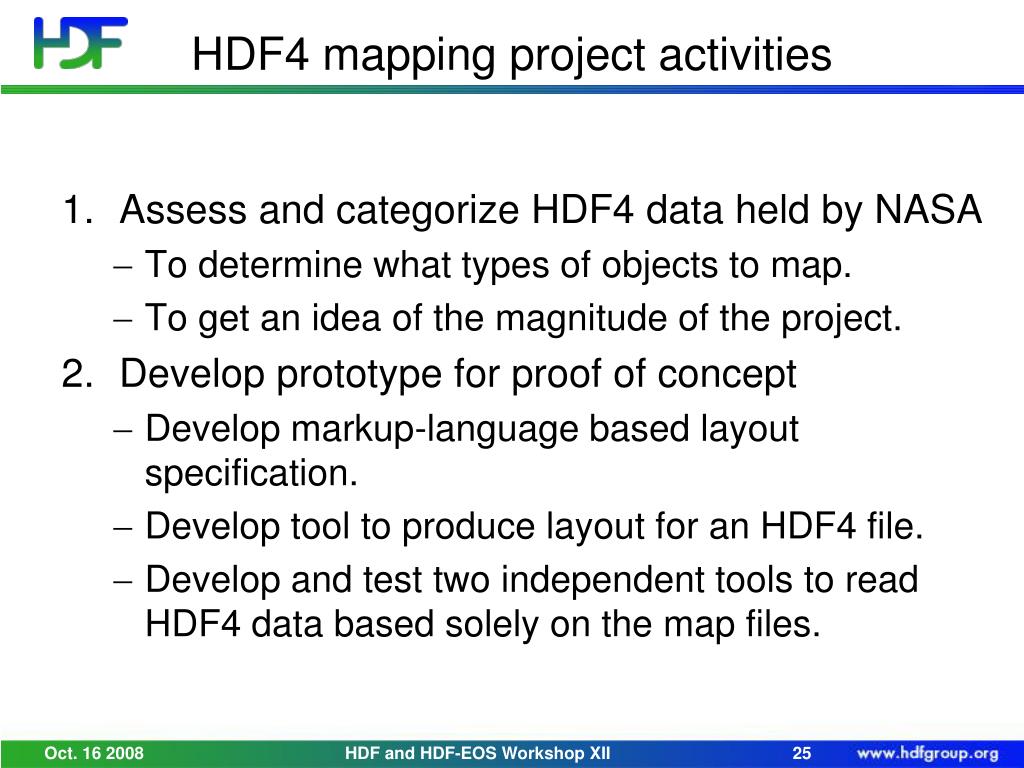 HDF

HDF4 mapping project activities

1. Assess and categorize HDF4 data held by NASA
– To determine what types of objects to map.
– To get an idea of the magnitude of the project.
2. Develop prototype for proof of concept
– Develop markup-language based layout specification.
– Develop tool to produce layout for an HDF4 file.
– Develop and test two independent tools to read HDF4 data based solely on the map files.

Oct. 16 2008 HDF and HDF-EOS Workshop XII 25 www.hdfgroup.org